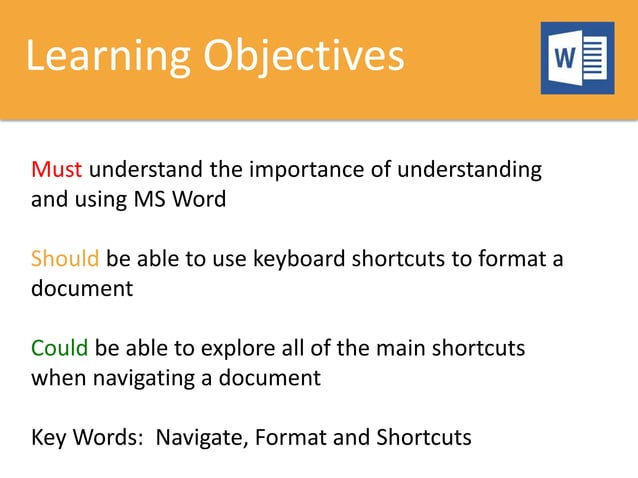 Learning Objectives

W

Must understand the importance of understanding and using MS Word

Should be able to use keyboard shortcuts to format a document

Could be able to explore all of the main shortcuts when navigating a document

Key Words: Navigate, Format and Shortcuts